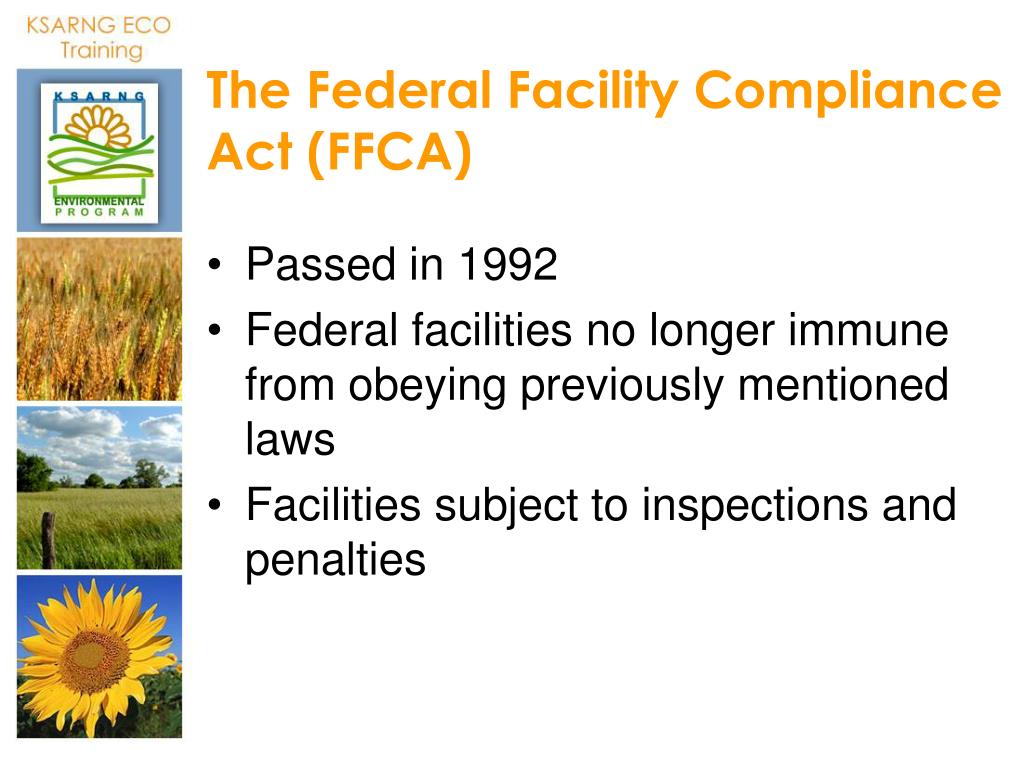 KSARNG ECO Training

KSARNG
ENVIRONMENTAL PROGRAM

The Federal Facility Compliance Act (FFCA)

• Passed in 1992
• Federal facilities no longer immune from obeying previously mentioned laws
• Facilities subject to inspections and penalties